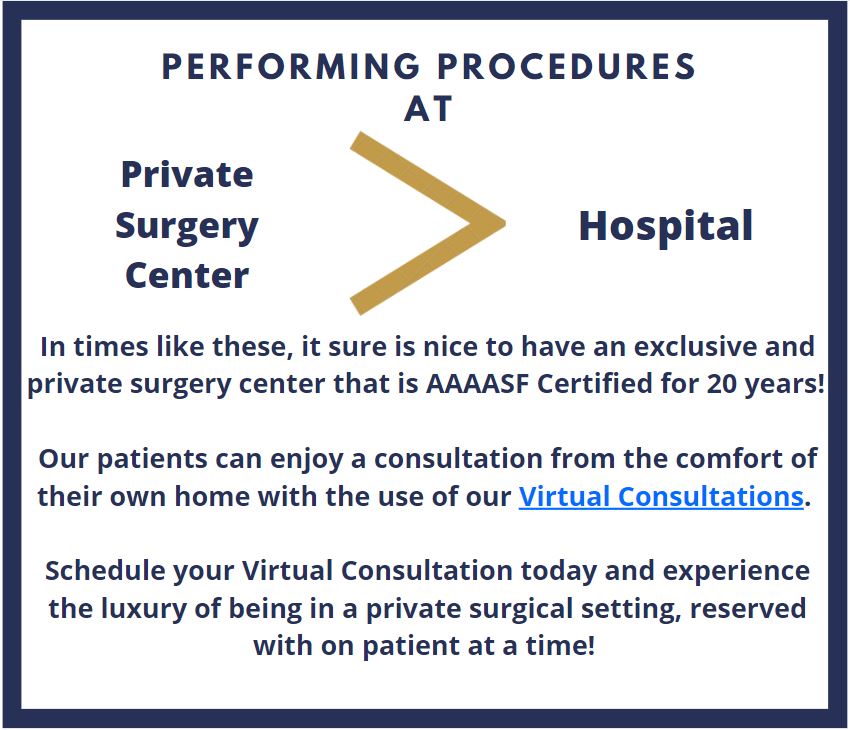 PERFORMING PROCEDURES AT

Private Surgery Center $>$ Hospital

In times like these, it sure is nice to have an exclusive and private surgery center that is AAAASF Certified for 20 years!

Our patients can enjoy a consultation from the comfort of their own home with the use of our Virtual Consultations.

Schedule your Virtual Consultation today and experience the luxury of being in a private surgical setting, reserved with on patient at a time!